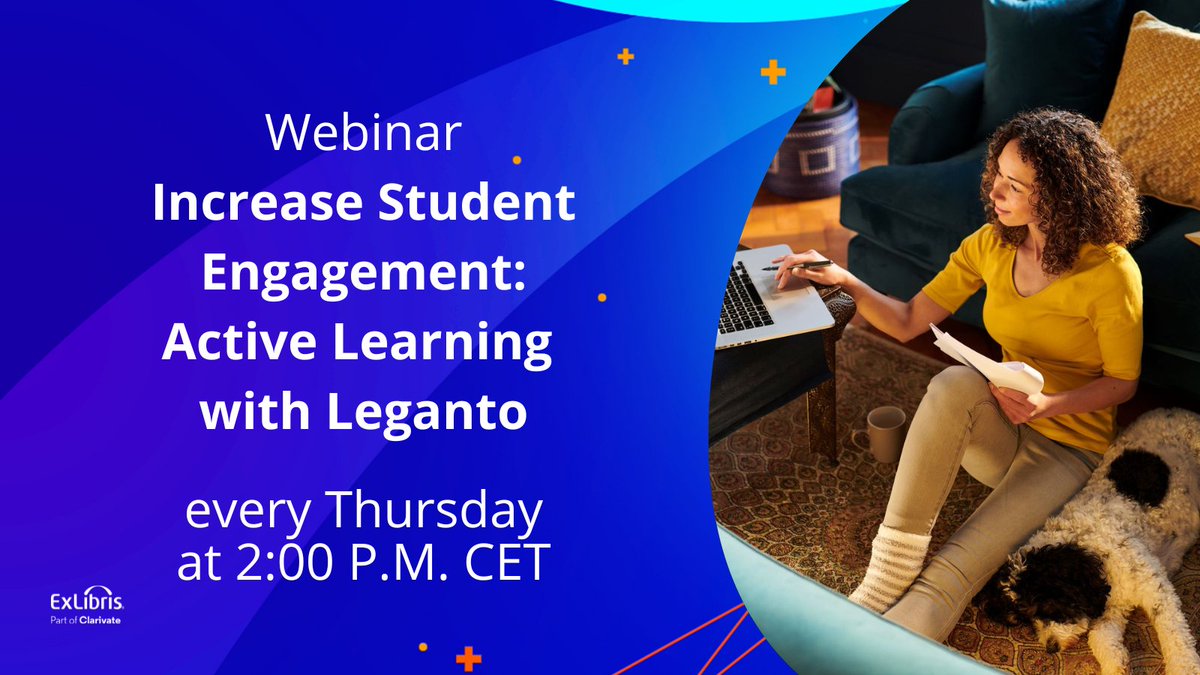 Webinar
Increase Student Engagement: Active Learning with Leganto

every Thursday at 2:00 P.M. CET

ExLibris
Part of Clarivate